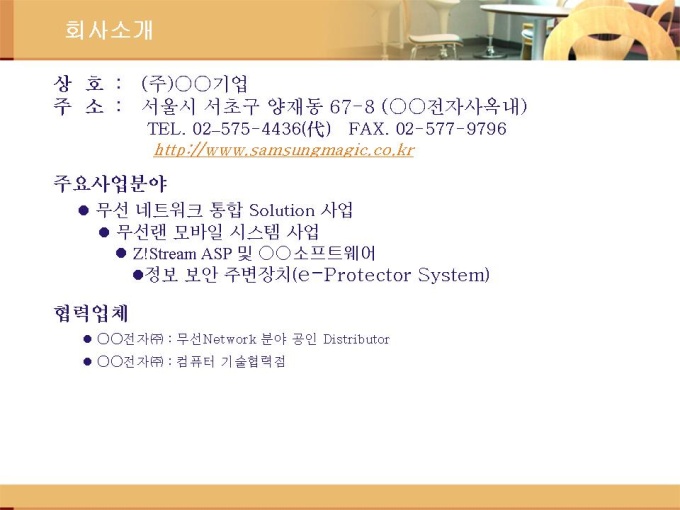 회사소개

상 호 : (주)○○기업
주 소 : 서울시 서초구 양재동 67-8 (○○전자사옥내)
TEL. 02-575-4436(代) FAX. 02-577-9796
http://www.samsungmagic.co.kr

주요사업분야

● 무선 네트워크 통합 Solution 사업
● 무선랜 모바일 시스템 사업
● Z!Stream ASP 및 ○○소프트웨어
●정보 보안 주변장치(e-Protector System)

협력업체

● ○○전자㈜ : 무선Network 분야 공인 Distributor
● ○○전자㈜ : 컴퓨터 기술협력점